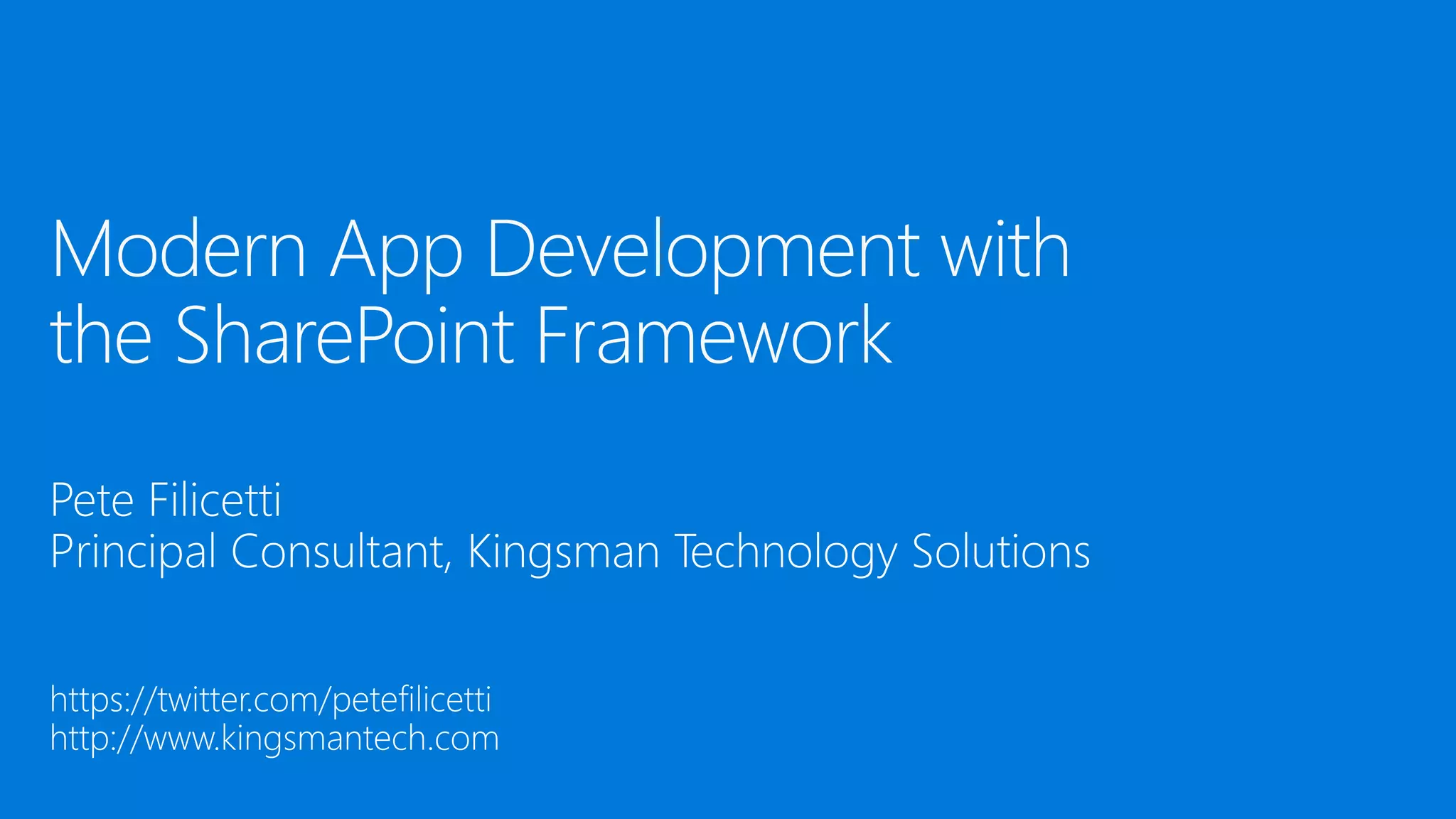 Modern App Development with the SharePoint Framework

Pete Filicetti
Principal Consultant, Kingsman Technology Solutions

https://twitter.com/petefilicetti
http://www.kingsmantech.com